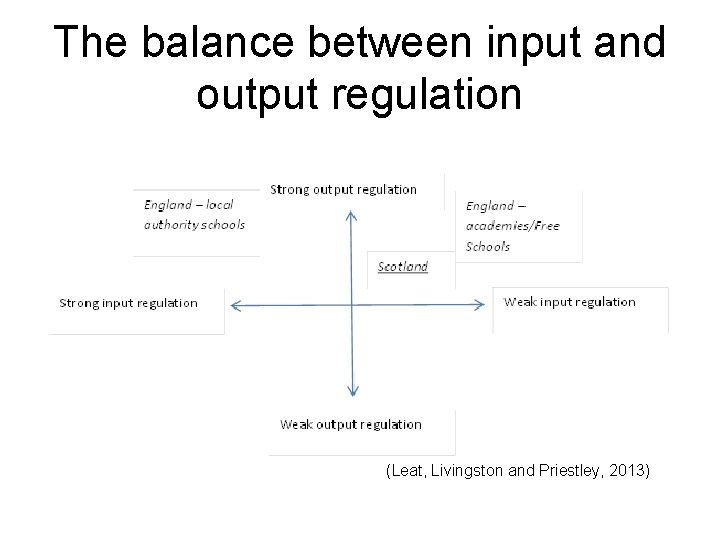 The balance between input and output regulation

England – local authority schools

Strong output regulation

England – academies/Free Schools

Scotland

Strong input regulation

Weak input regulation

Weak output regulation

(Leat, Livingston and Priestley, 2013)